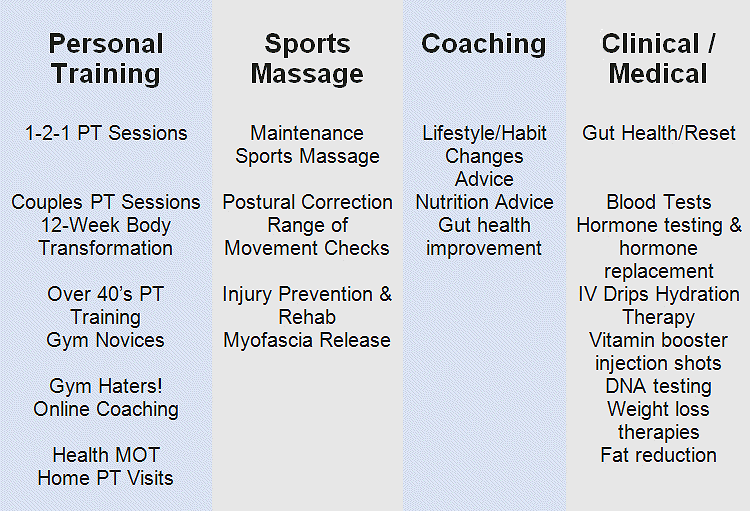 Personal Training

1-2-1 PT Sessions

Couples PT Sessions
12-Week Body Transformation

Over 40's PT Training
Gym Novices

Gym Haters!
Online Coaching

Health MOT
Home PT Visits

Sports Massage

Maintenance Sports Massage

Postural Correction
Range of Movement Checks

Injury Prevention & Rehab
Myofascia Release

Coaching

Lifestyle/Habit Changes Advice
Nutrition Advice
Gut health improvement

Clinical / Medical

Gut Health/Reset

Blood Tests
Hormone testing & hormone replacement
IV Drips Hydration Therapy
Vitamin booster injection shots
DNA testing
Weight loss therapies
Fat reduction